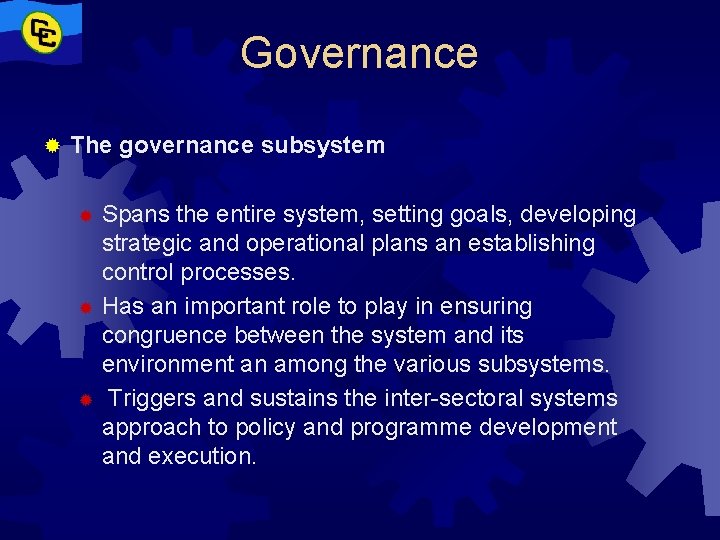 CC

Governance

The governance subsystem

Spans the entire system, setting goals, developing strategic and operational plans an establishing control processes.

Has an important role to play in ensuring congruence between the system and its environment an among the various subsystems.

Triggers and sustains the inter-sectoral systems approach to policy and programme development and execution.